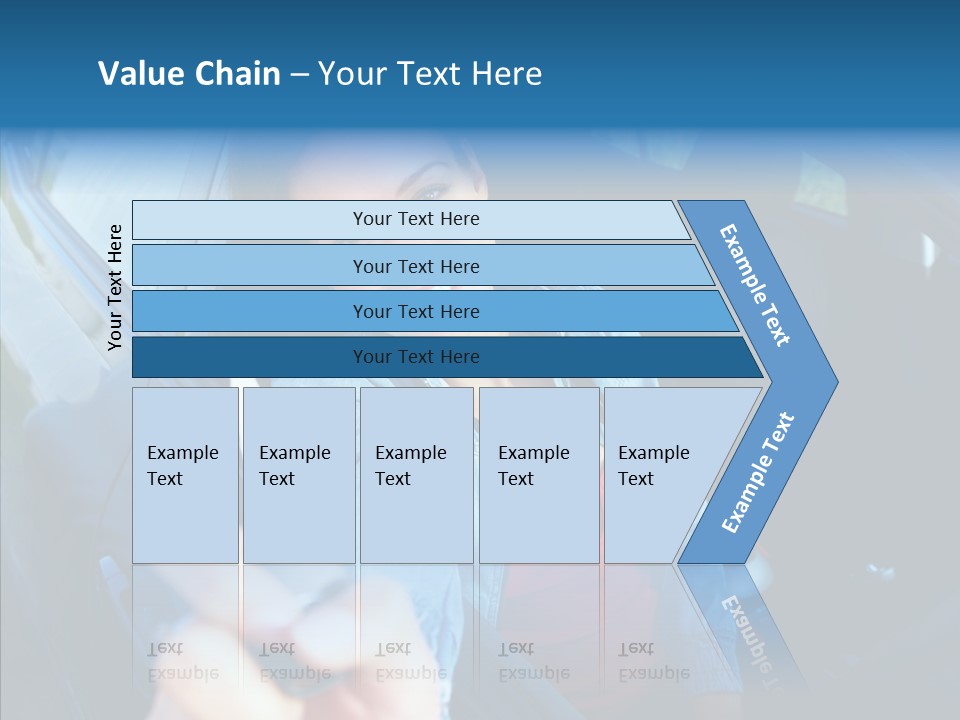 Value Chain – Your Text Here

Your Text Here

Your Text Here

Your Text Here

Your Text Here

Your Text Here

Example Text

Example Text

Example Text

Example Text

Example Text

Example Text

Example Text